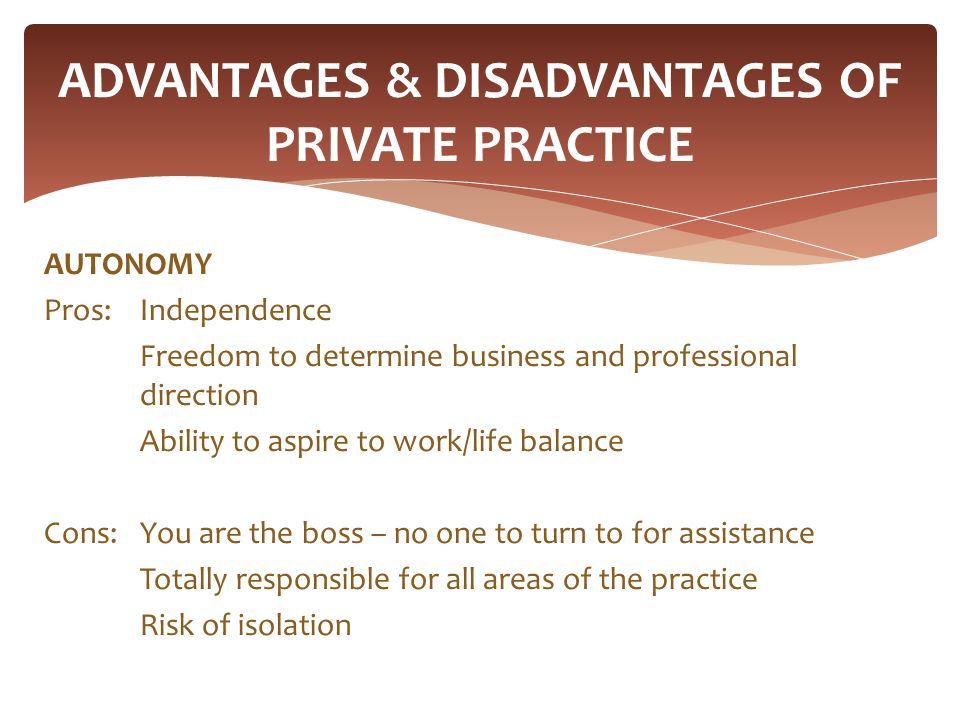 ADVANTAGES & DISADVANTAGES OF PRIVATE PRACTICE

AUTONOMY

Pros: Independence

Freedom to determine business and professional direction

Ability to aspire to work/life balance

Cons: You are the boss – no one to turn to for assistance

Totally responsible for all areas of the practice

Risk of isolation